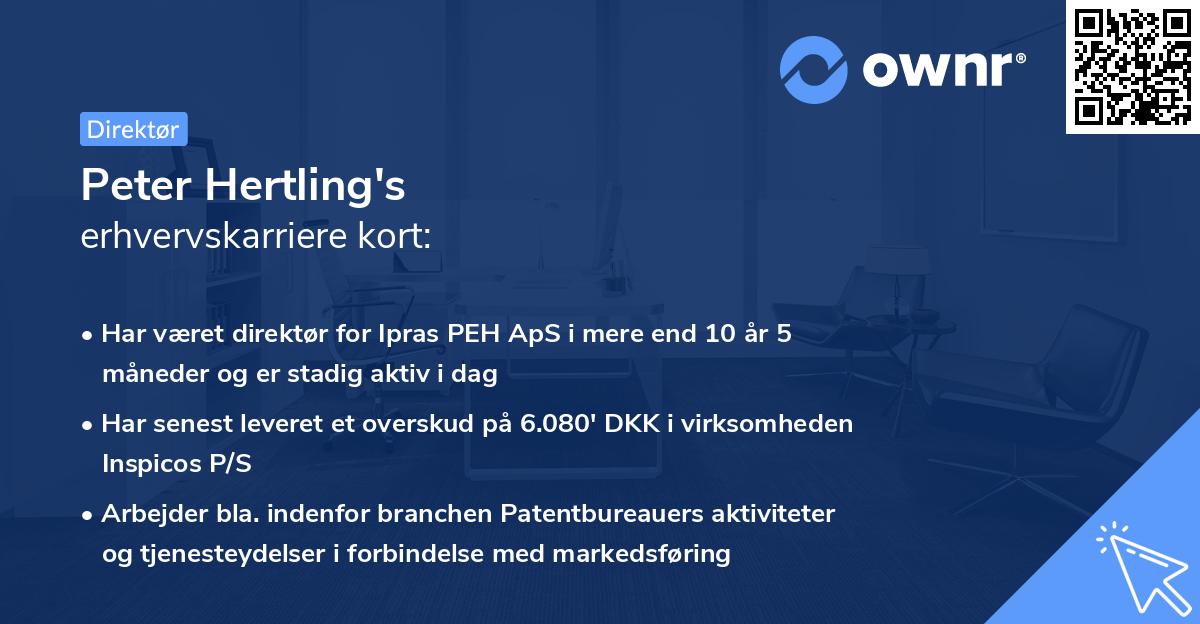 ownr®

Direktør

Peter Hertling's
erhvervskarriere kort:

• Har været direktør for Ipras PEH ApS i mere end 10 år 5 måneder og er stadig aktiv i dag

• Har senest leveret et overskud på 6.080' DKK i virksomheden Inspicos P/S

• Arbejder bla. indenfor branchen Patentbureauers aktiviteter og tjenesteydelser i forbindelse med markedsføring